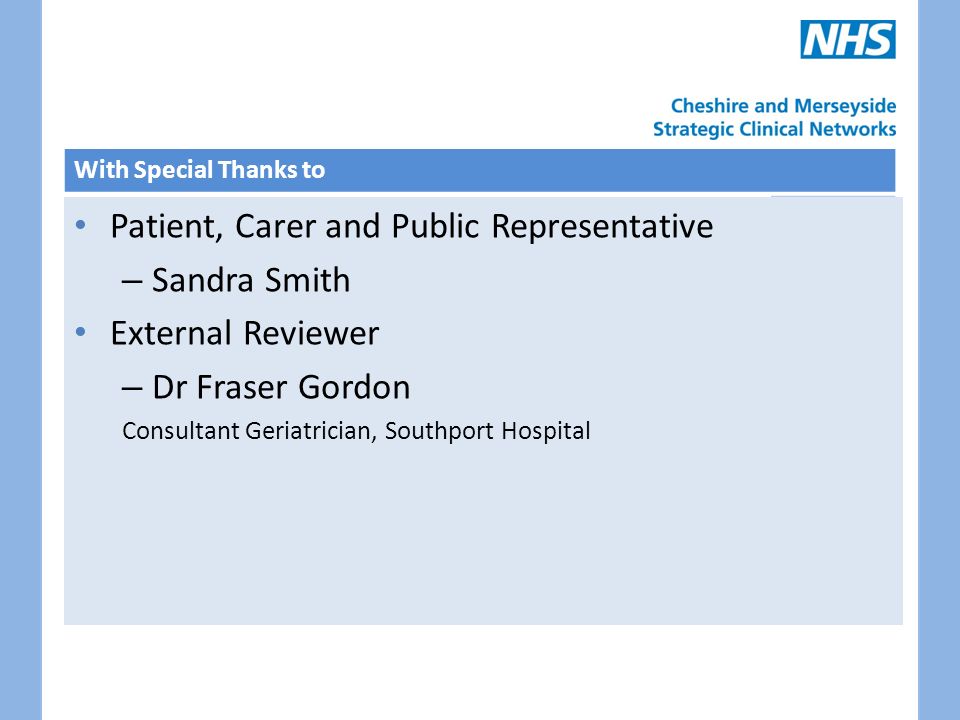 NHS

Cheshire and Merseyside
Strategic Clinical Networks

With Special Thanks to

• Patient, Carer and Public Representative
– Sandra Smith
• External Reviewer
– Dr Fraser Gordon
Consultant Geriatrician, Southport Hospital